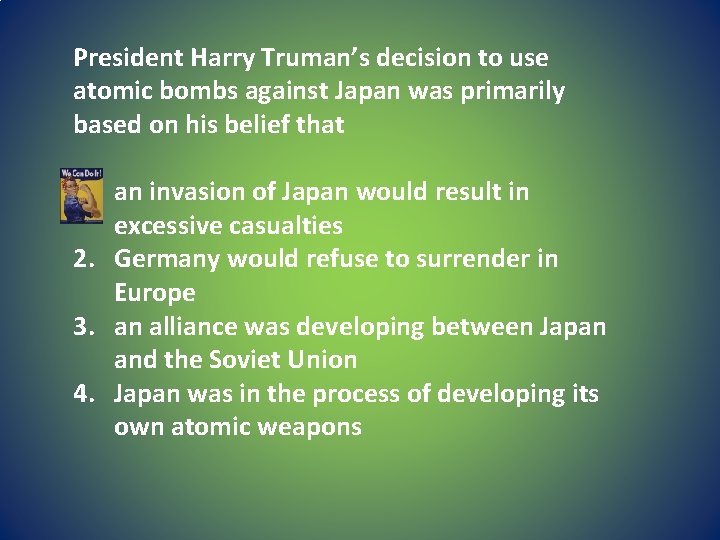 President Harry Truman's decision to use atomic bombs against Japan was primarily based on his belief that

We Can Do It!

an invasion of Japan would result in excessive casualties
2. Germany would refuse to surrender in Europe
3. an alliance was developing between Japan and the Soviet Union
4. Japan was in the process of developing its own atomic weapons